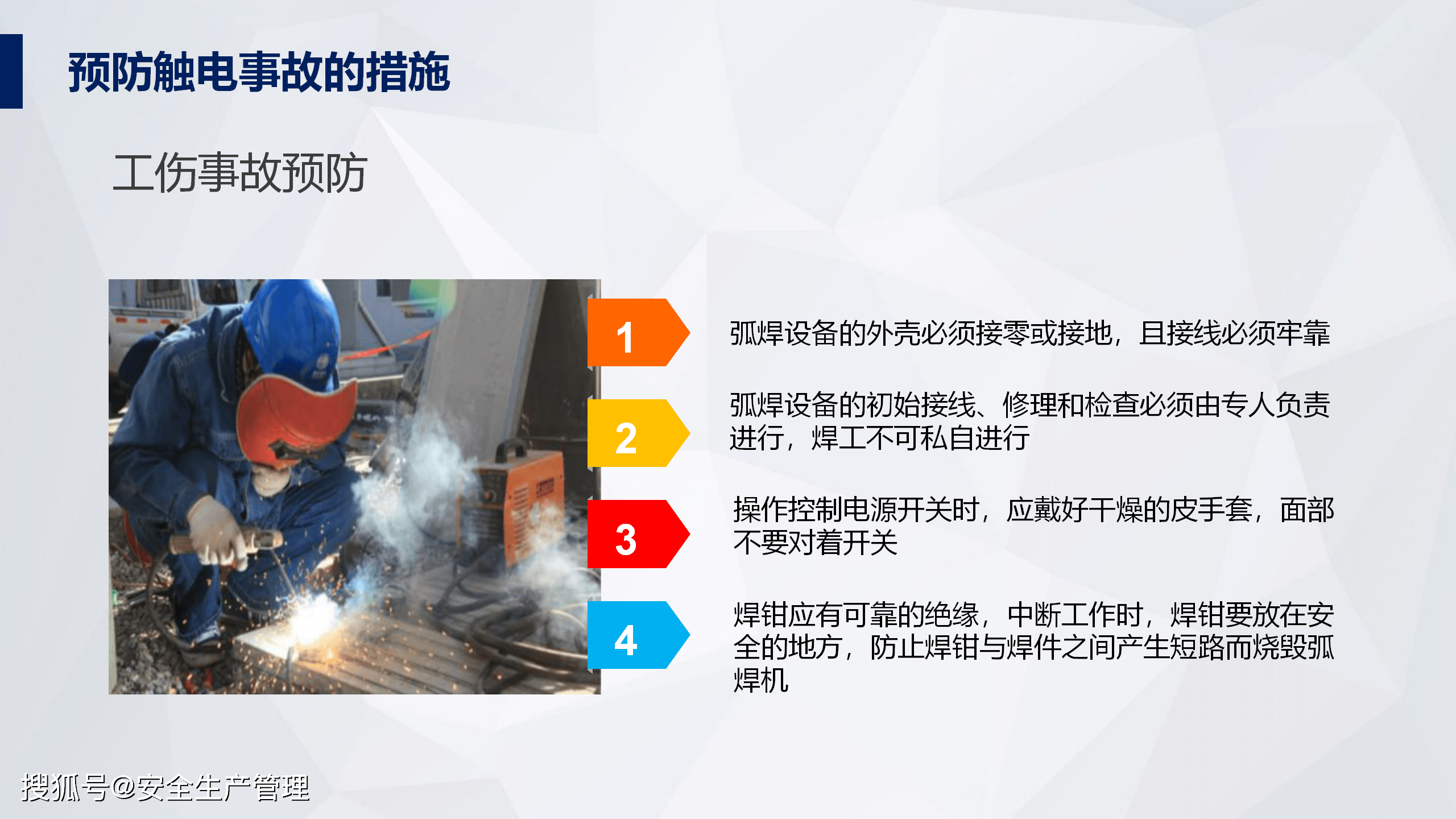 预防触电事故的措施

工伤事故预防

1
弧焊设备的外壳必须接零或接地，且接线必须牢靠

2
弧焊设备的初始接线、修理和检查必须由专人负责进行，焊工不可私自进行

3
操作控制电源开关时，应戴好干燥的皮手套，面部不要对着开关

4
焊钳应有可靠的绝缘，中断工作时，焊钳要放在安全的地方，防止焊钳与焊件之间产生短路而烧毁弧焊机

搜狐号@安全生产管理